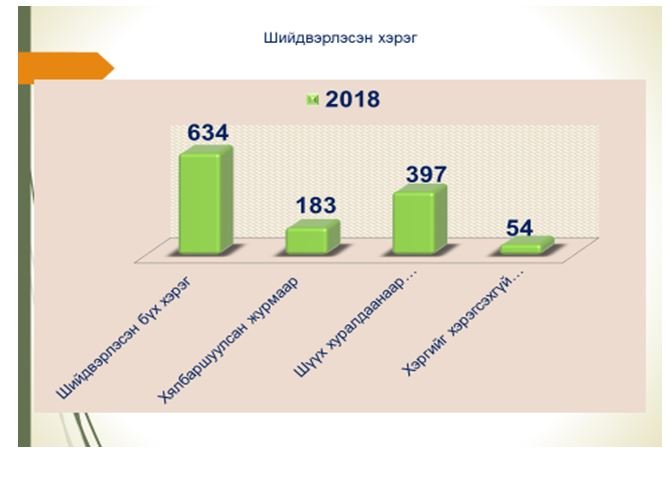 Шийдвэрлэсэн хэрэг

2018

634

183

397

54

Шийдвэрлэсэн бүх хэрэг

Хялбаршуулсан журмаар

Шүүх хуралдаанаар...

Хэргийг хэрэгсэхгүй...